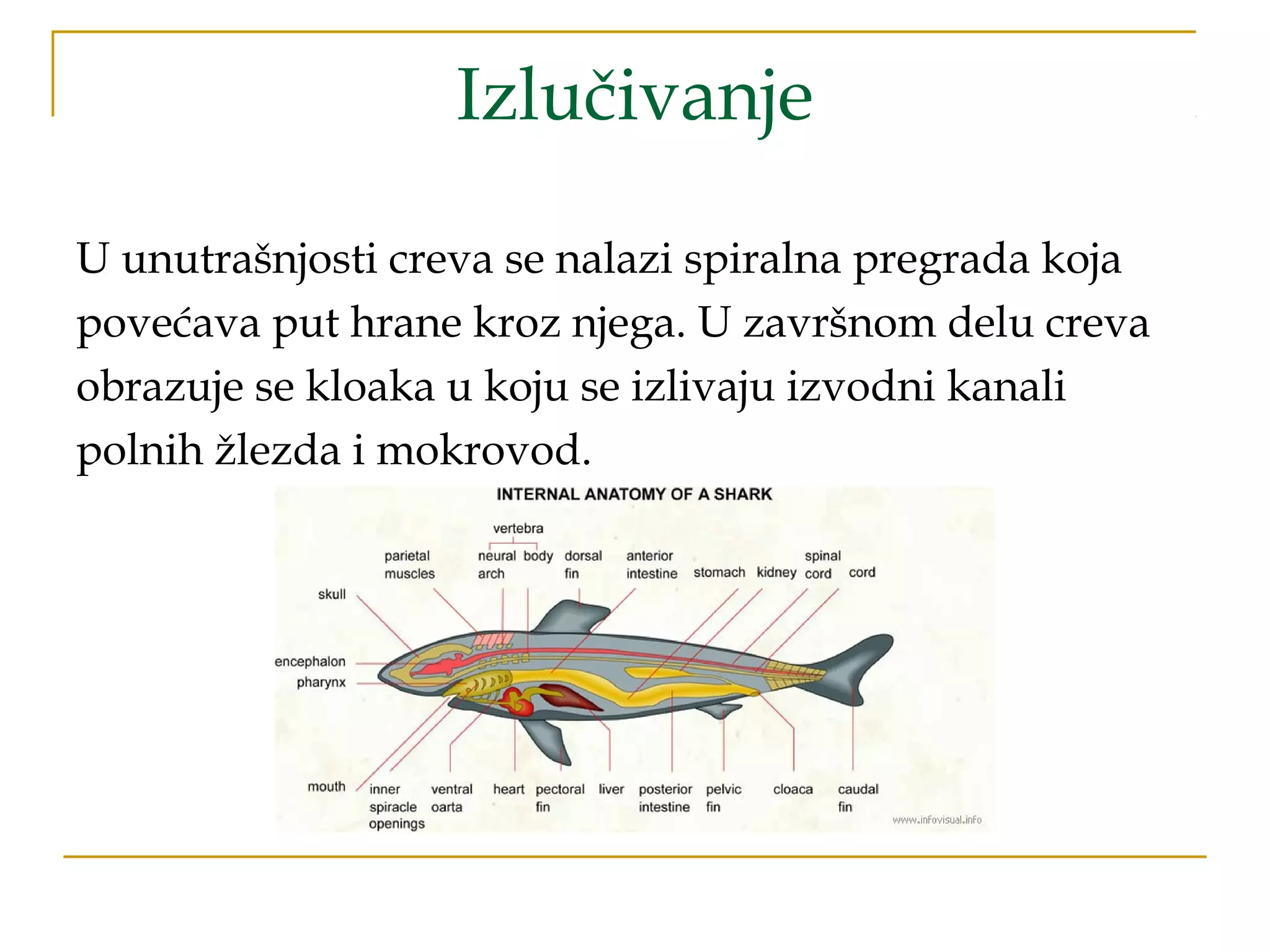 Izlučivanje

U unutrašnjosti creva se nalazi spiralna pregrada koja povećava put hrane kroz njega. U završnom delu creva obrazuje se kloaka u koju se izlivaju izvodni kanali polnih žlezda i mokrovod.

INTERNAL ANATOMY OF A SHARK

vertebra

parietal muscles

neural arch

body

dorsal fin

anterior intestine

stomach

kidney

spinal cord

cord

skull

encephalon

pharynx

mouth

inner spiracle openings

ventral oarta

heart

pectoral fin

liver

posterior intestine

pelvic fin

cloaca

caudal fin

www.infovisual.info